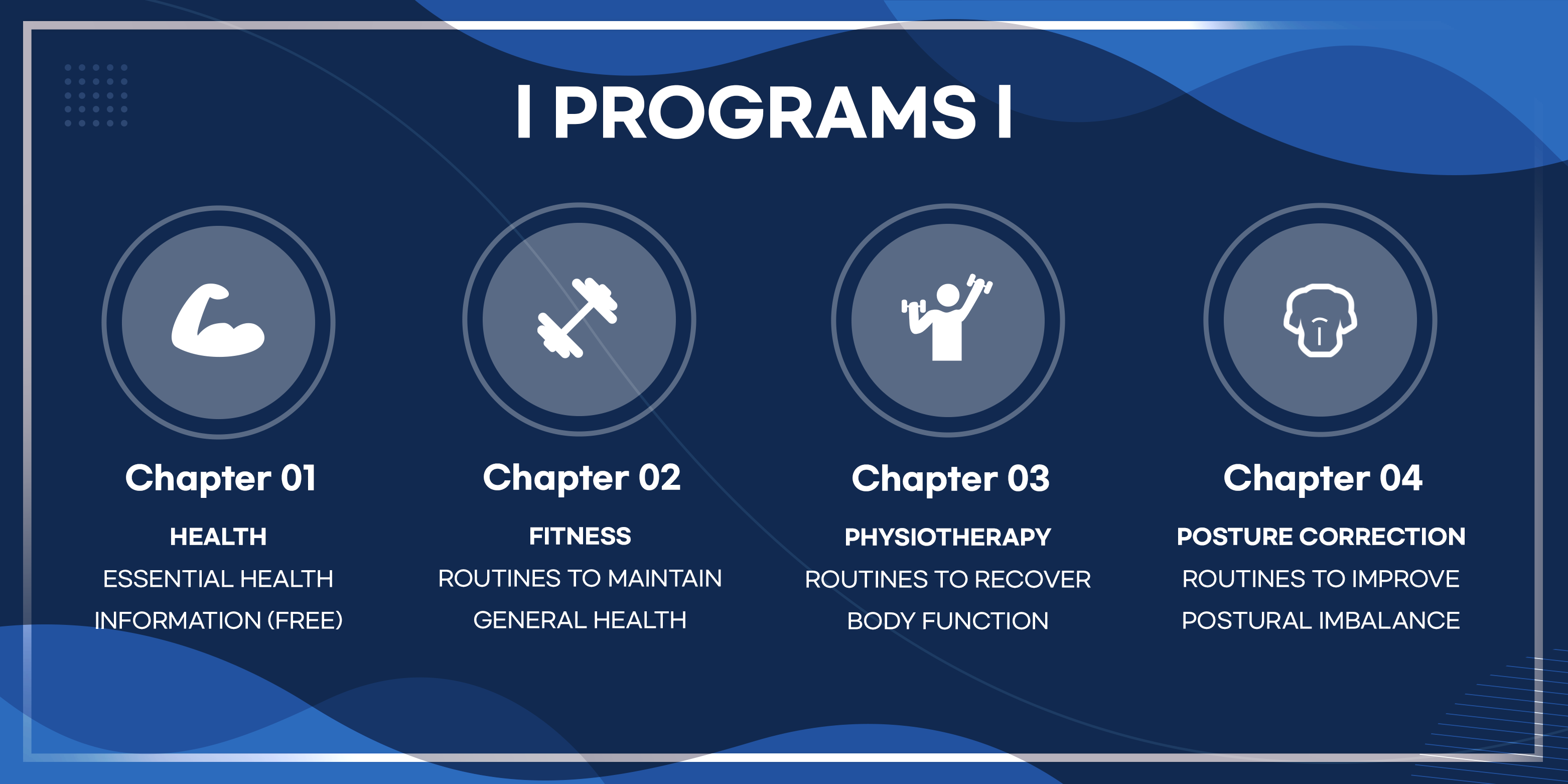 I PROGRAMS I

Chapter 01

HEALTH

ESSENTIAL HEALTH INFORMATION (FREE)

Chapter 02

FITNESS

ROUTINES TO MAINTAIN GENERAL HEALTH

Chapter 03

PHYSIOTHERAPY

ROUTINES TO RECOVER BODY FUNCTION

Chapter 04

POSTURE CORRECTION

ROUTINES TO IMPROVE POSTURAL IMBALANCE